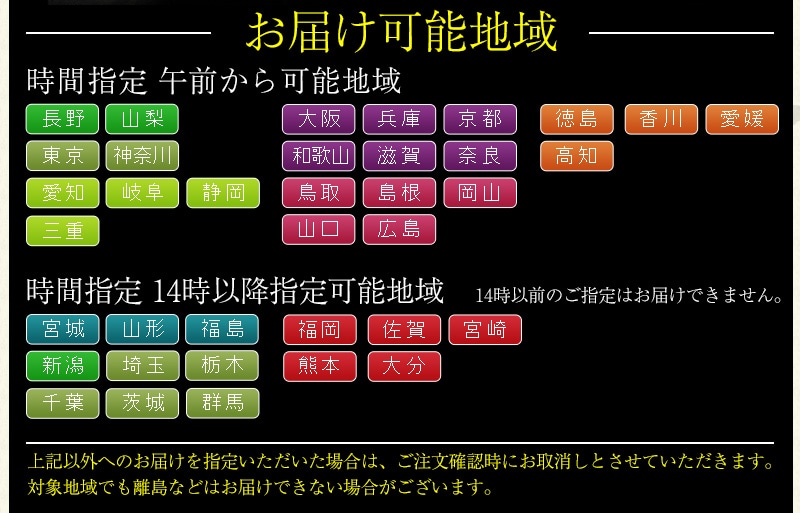 お届け可能地域

時間指定 午前から可能地域

長野 山梨
東京 神奈川
愛知 岐阜 静岡
三重

大阪 兵庫 京都
和歌山 滋賀 奈良
鳥取 島根 岡山
山口 広島

徳島 香川 愛媛
高知

時間指定 14時以降指定可能地域 14時以前のご指定はお届けできません。

宮城 山形 福島
新潟 埼玉 栃木
千葉 茨城 群馬

福岡 佐賀 宮崎
熊本 大分

上記以外へのお届けを指定いただいた場合は、ご注文確認時にお取消しとさせていただきます。
対象地域でも離島などはお届けできない場合がございます。